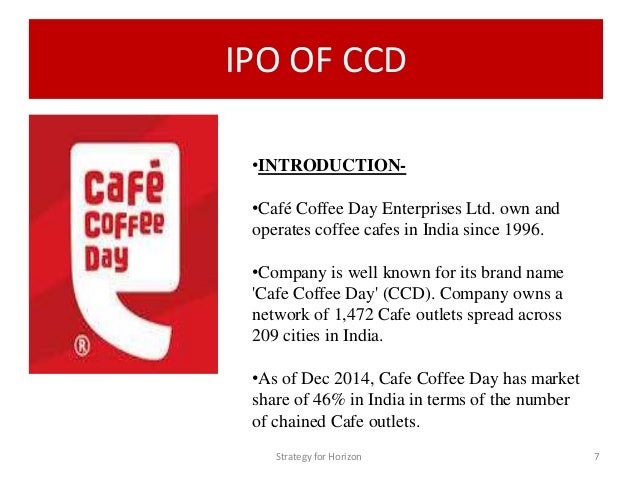 IPO OF CCD

Café Coffee Day
®

•INTRODUCTION-

•Café Coffee Day Enterprises Ltd. own and operates coffee cafes in India since 1996.

•Company is well known for its brand name 'Cafe Coffee Day' (CCD). Company owns a network of 1,472 Cafe outlets spread across 209 cities in India.

•As of Dec 2014, Cafe Coffee Day has market share of 46% in India in terms of the number of chained Cafe outlets.

Strategy for Horizon

7